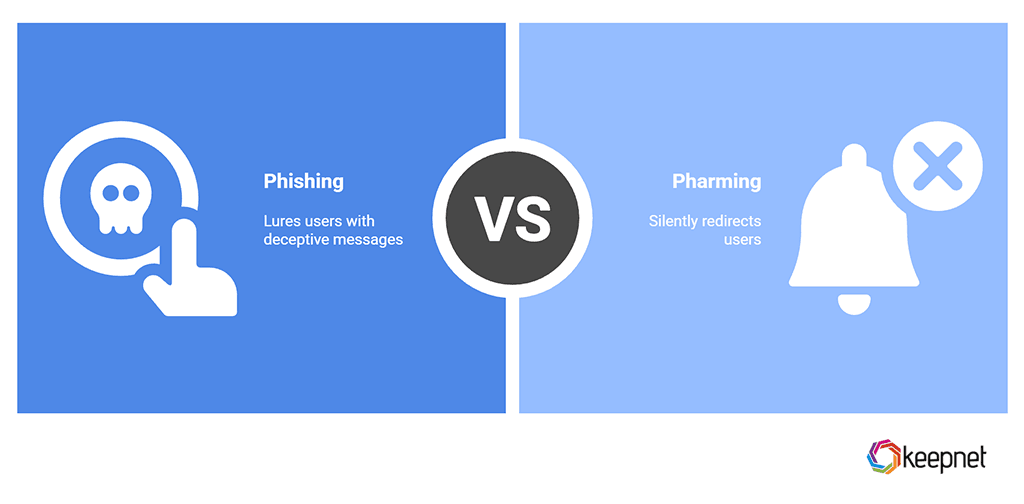 Phishing

Lures users with deceptive messages

VS

Pharming

Silently redirects users

keepnet